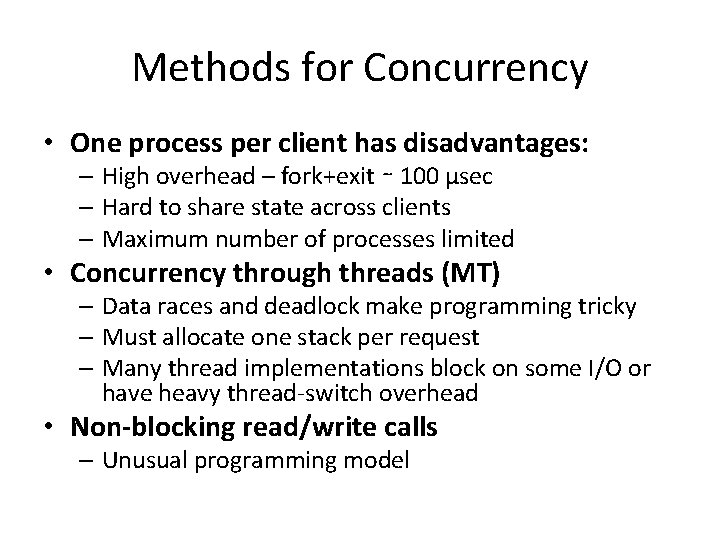 Methods for Concurrency

• One process per client has disadvantages:
  – High overhead – fork+exit ~ 100 μsec
  – Hard to share state across clients
  – Maximum number of processes limited
• Concurrency through threads (MT)
  – Data races and deadlock make programming tricky
  – Must allocate one stack per request
  – Many thread implementations block on some I/O or have heavy thread-switch overhead
• Non-blocking read/write calls
  – Unusual programming model